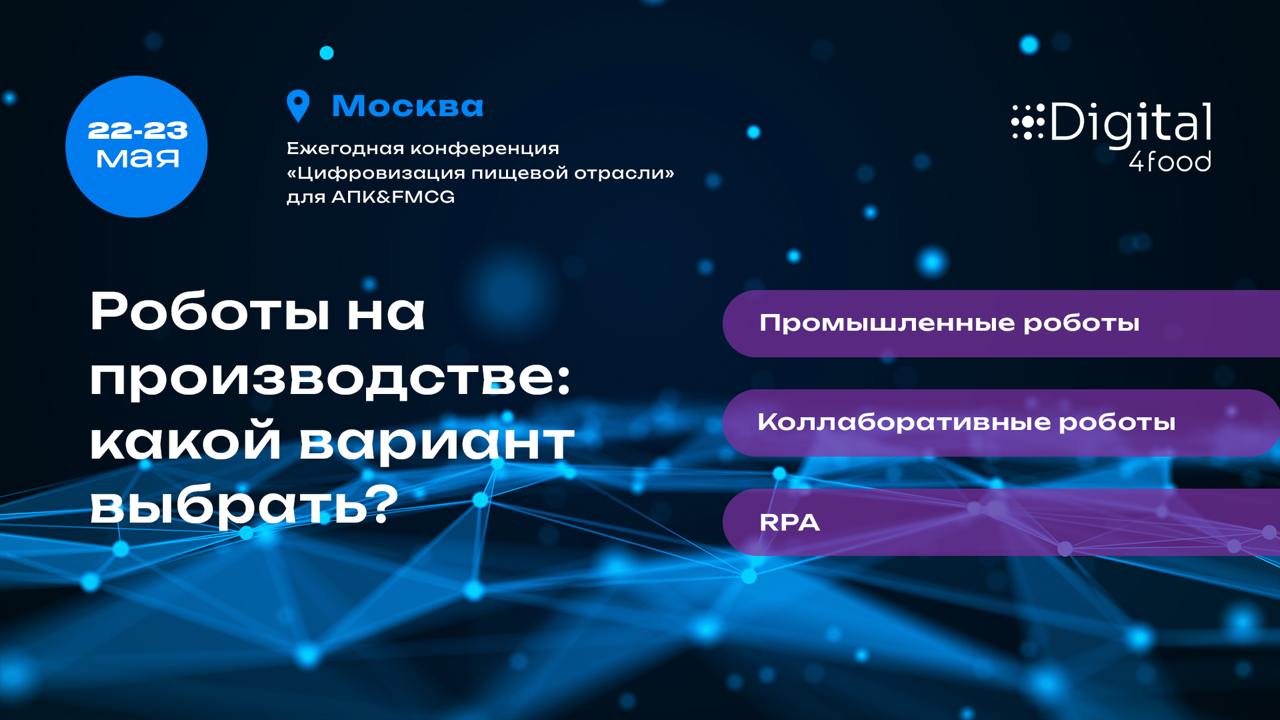 22-23 мая

Москва

Ежегодная конференция «Цифровизация пищевой отрасли» для АПК&FMCG

Digital 4food

Роботы на производстве: какой вариант выбрать?

Промышленные роботы

Коллаборативные роботы

RPA